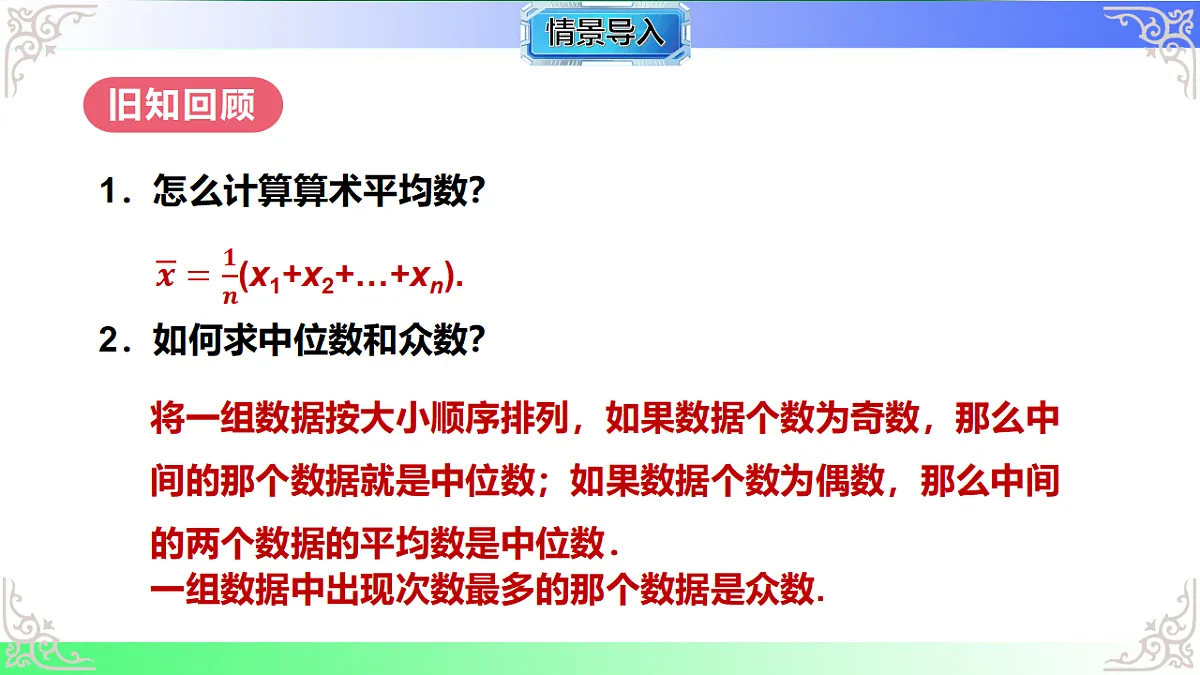 情景导入

旧知回顾

1．怎么计算算术平均数？

$\overline{x}=\frac{1}{n}(x_1+x_2+\ldots+x_n)$.

2．如何求中位数和众数？

将一组数据按大小顺序排列，如果数据个数为奇数，那么中间的那个数据就是中位数；如果数据个数为偶数，那么中间的两个数据的平均数是中位数．
一组数据中出现次数最多的那个数据是众数．